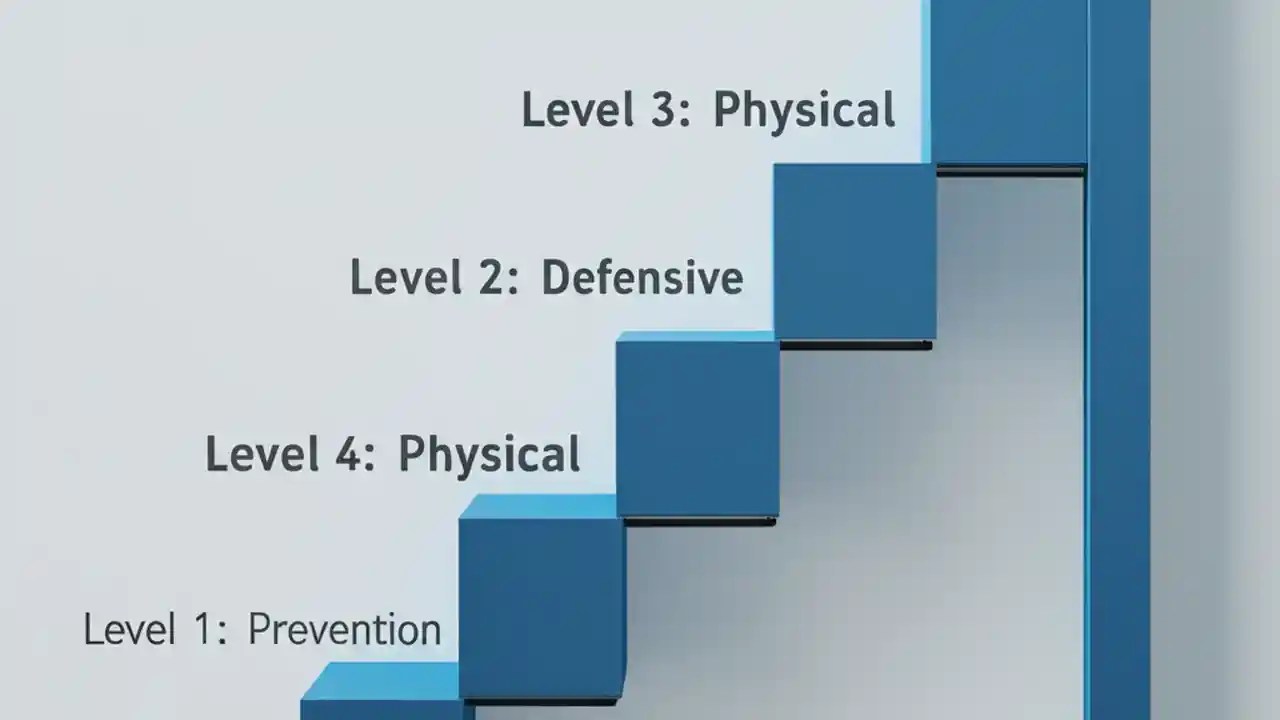 Level 3: Physical

Level 2: Defensive

Level 4: Physical

Level 1: Prevention